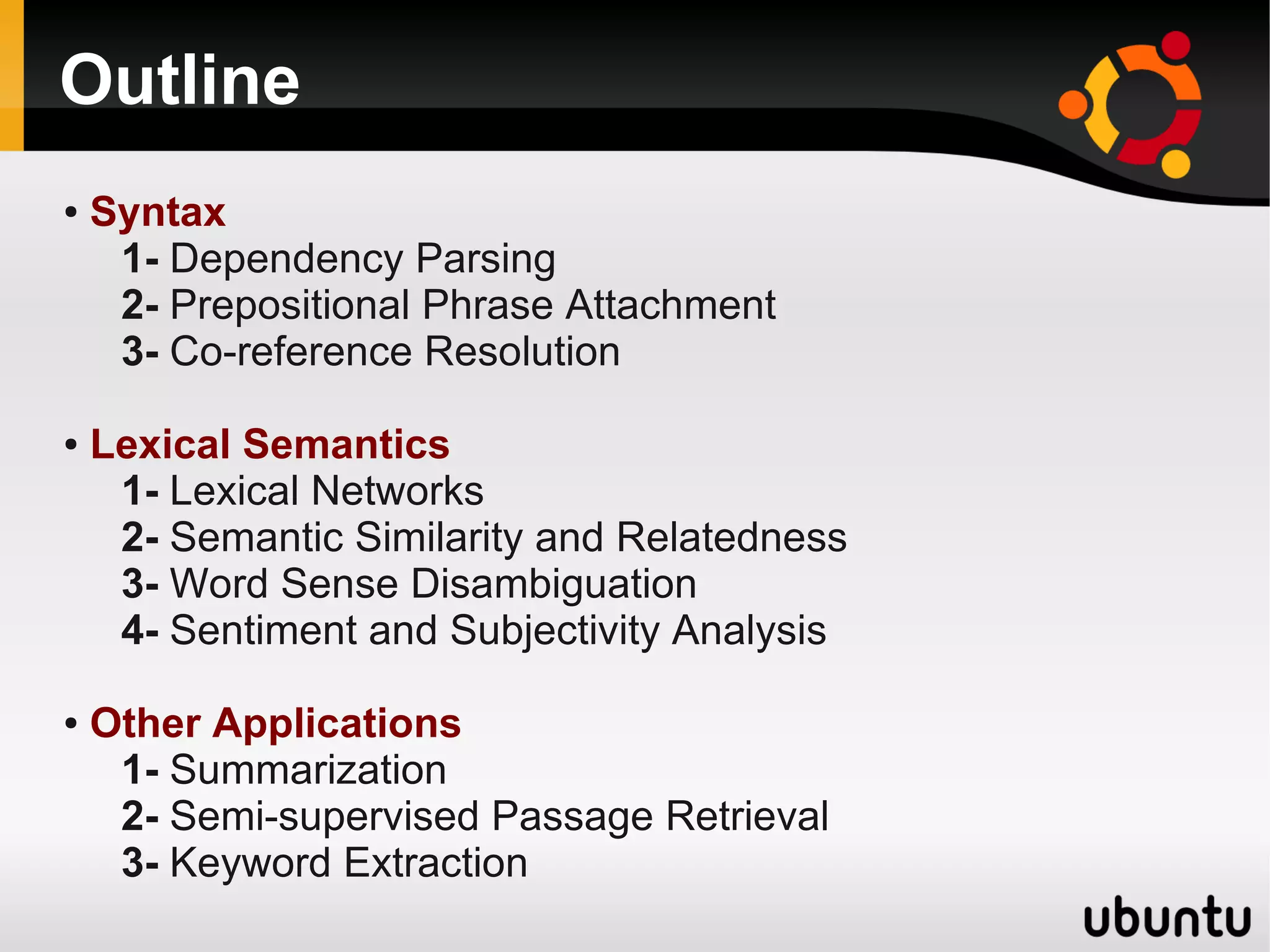 Outline

• Syntax
1- Dependency Parsing
2- Prepositional Phrase Attachment
3- Co-reference Resolution

• Lexical Semantics
1- Lexical Networks
2- Semantic Similarity and Relatedness
3- Word Sense Disambiguation
4- Sentiment and Subjectivity Analysis

• Other Applications
1- Summarization
2- Semi-supervised Passage Retrieval
3- Keyword Extraction

ubuntu